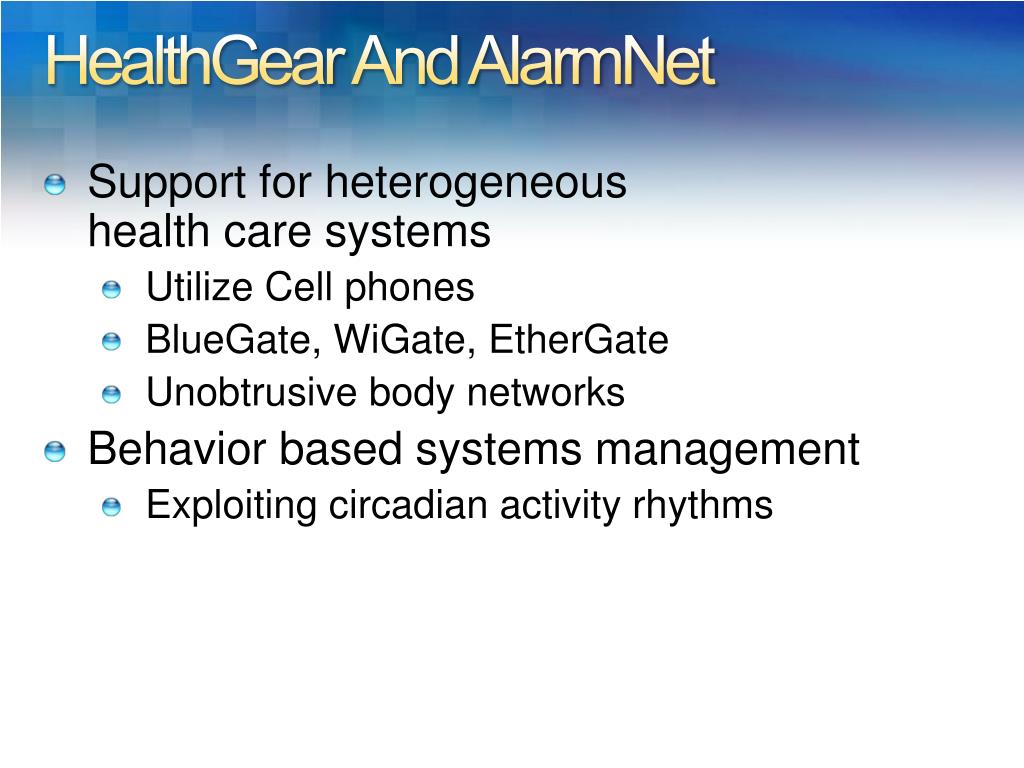 HealthGear And AlarmNet

Support for heterogeneous health care systems

Utilize Cell phones

BlueGate, WiGate, EtherGate

Unobtrusive body networks

Behavior based systems management

Exploiting circadian activity rhythms